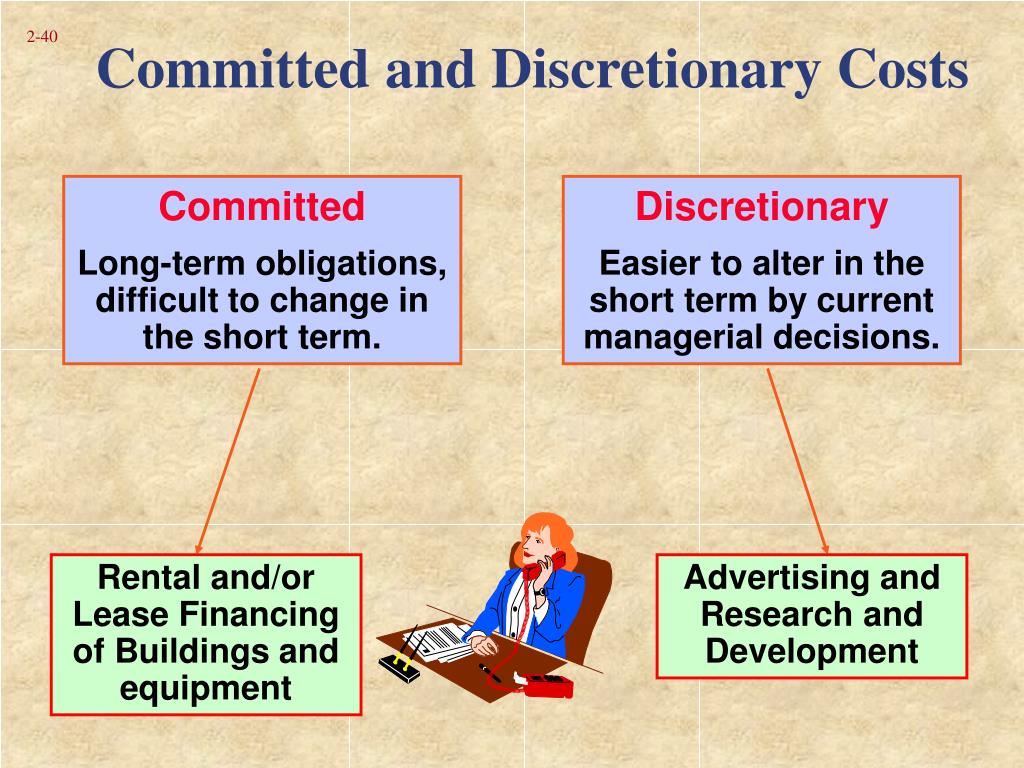 2-40

Committed and Discretionary Costs

Committed

Long-term obligations, difficult to change in the short term.

Discretionary

Easier to alter in the short term by current managerial decisions.

Rental and/or Lease Financing of Buildings and equipment

Advertising and Research and Development